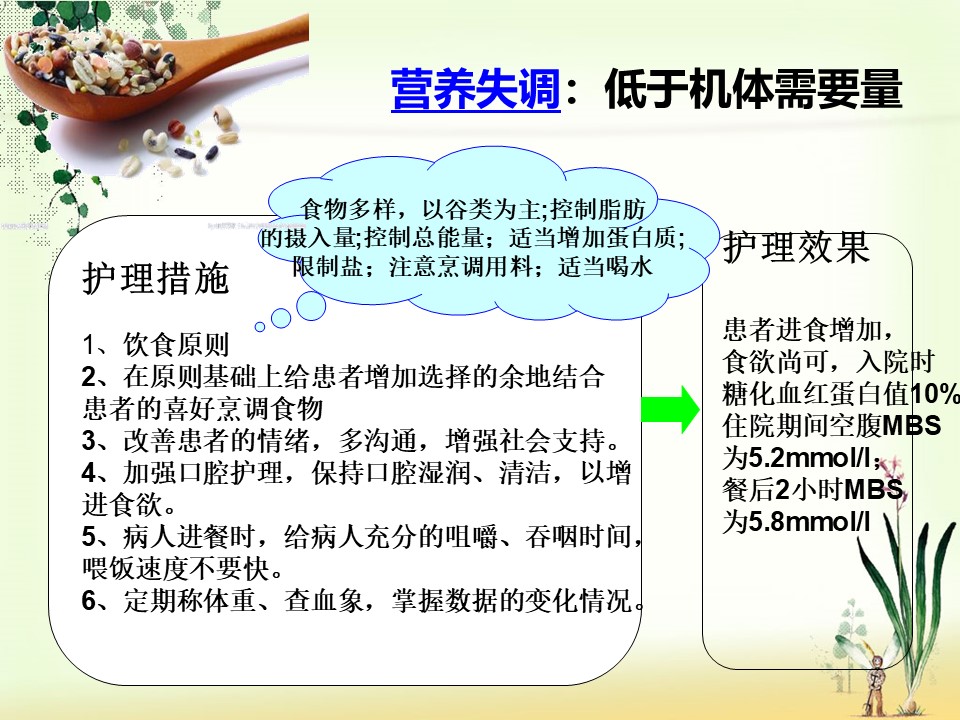 营养失调：低于机体需要量

食物多样，以谷类为主;控制脂肪的摄入量;控制总能量；适当增加蛋白质;限制盐；注意烹调用料；适当喝水

护理措施

1、饮食原则
2、在原则基础上给患者增加选择的余地结合患者的喜好烹调食物
3、改善患者的情绪，多沟通，增强社会支持。
4、加强口腔护理，保持口腔湿润、清洁，以增进食欲。
5、病人进餐时，给病人充分的咀嚼、吞咽时间，喂饭速度不要快。
6、定期称体重、查血象，掌握数据的变化情况。

护理效果

患者进食增加，食欲尚可，入院时糖化血红蛋白值10%住院期间空腹MBS为5.2mmol/l，餐后2小时MBS为5.8mmol/l